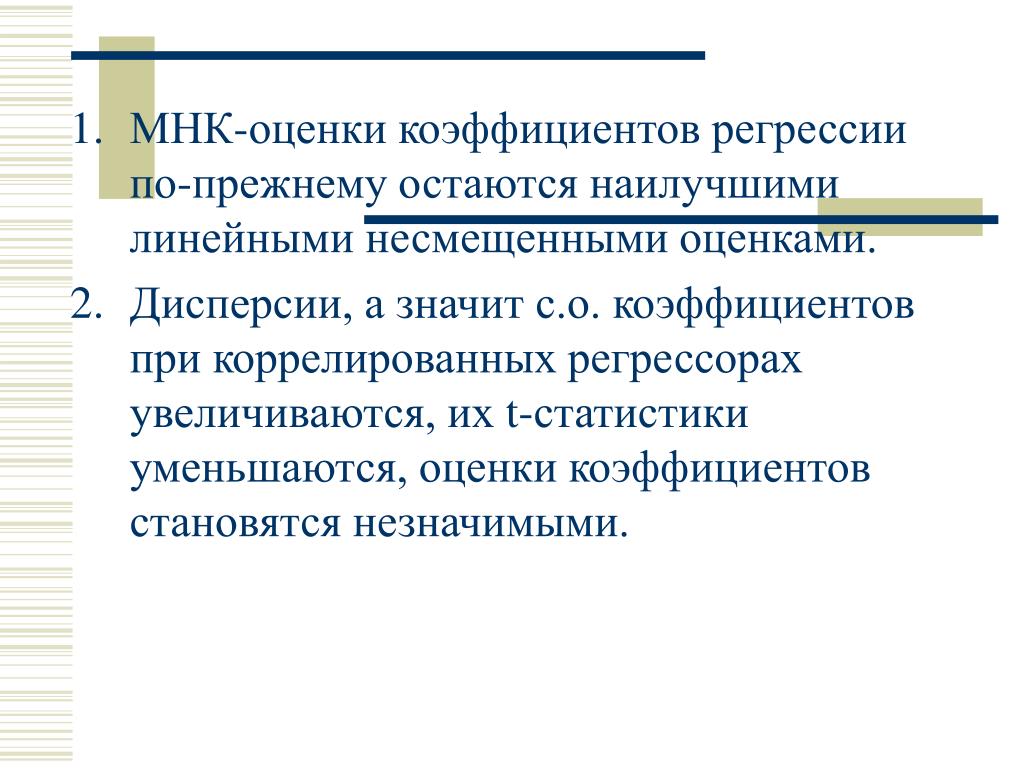 1. МНК-оценки коэффициентов регрессии по-прежнему остаются наилучшими линейными несмещенными оценками.
2. Дисперсии, а значит с.о. коэффициентов при коррелированных регрессорах увеличиваются, их t-статистики уменьшаются, оценки коэффициентов становятся незначимыми.